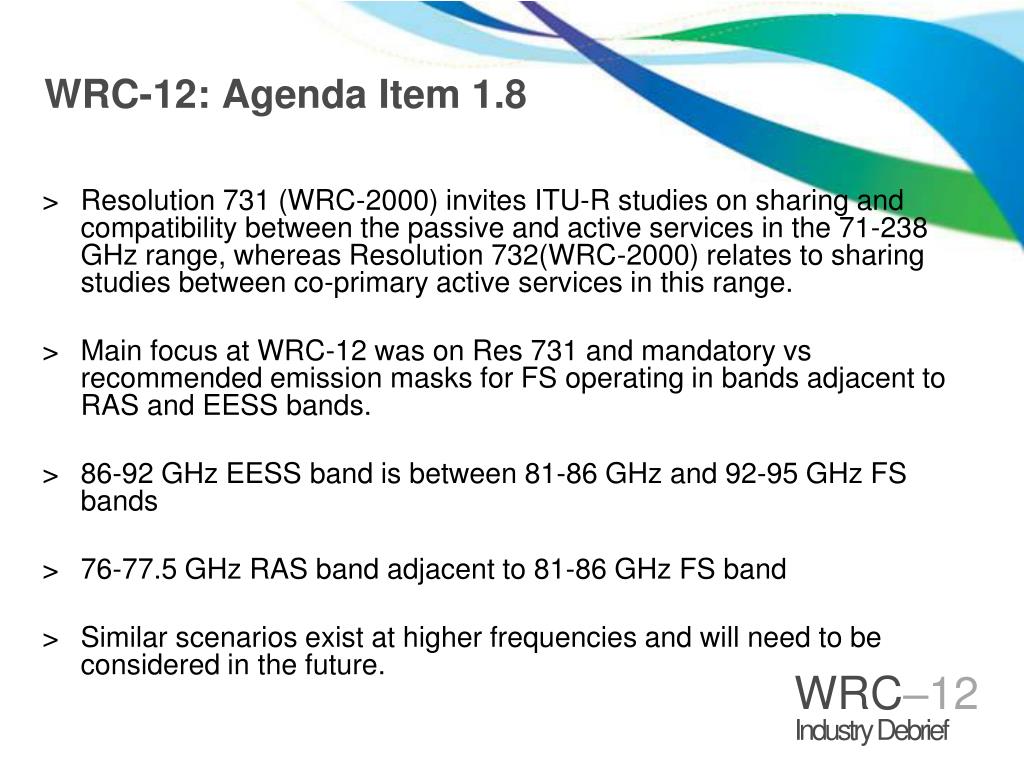 WRC-12: Agenda Item 1.8

> Resolution 731 (WRC-2000) invites ITU-R studies on sharing and compatibility between the passive and active services in the 71-238 GHz range, whereas Resolution 732(WRC-2000) relates to sharing studies between co-primary active services in this range.

> Main focus at WRC-12 was on Res 731 and mandatory vs recommended emission masks for FS operating in bands adjacent to RAS and EESS bands.

> 86-92 GHz EESS band is between 81-86 GHz and 92-95 GHz FS bands

> 76-77.5 GHz RAS band adjacent to 81-86 GHz FS band

> Similar scenarios exist at higher frequencies and will need to be considered in the future.

WRC–12
Industry Debrief